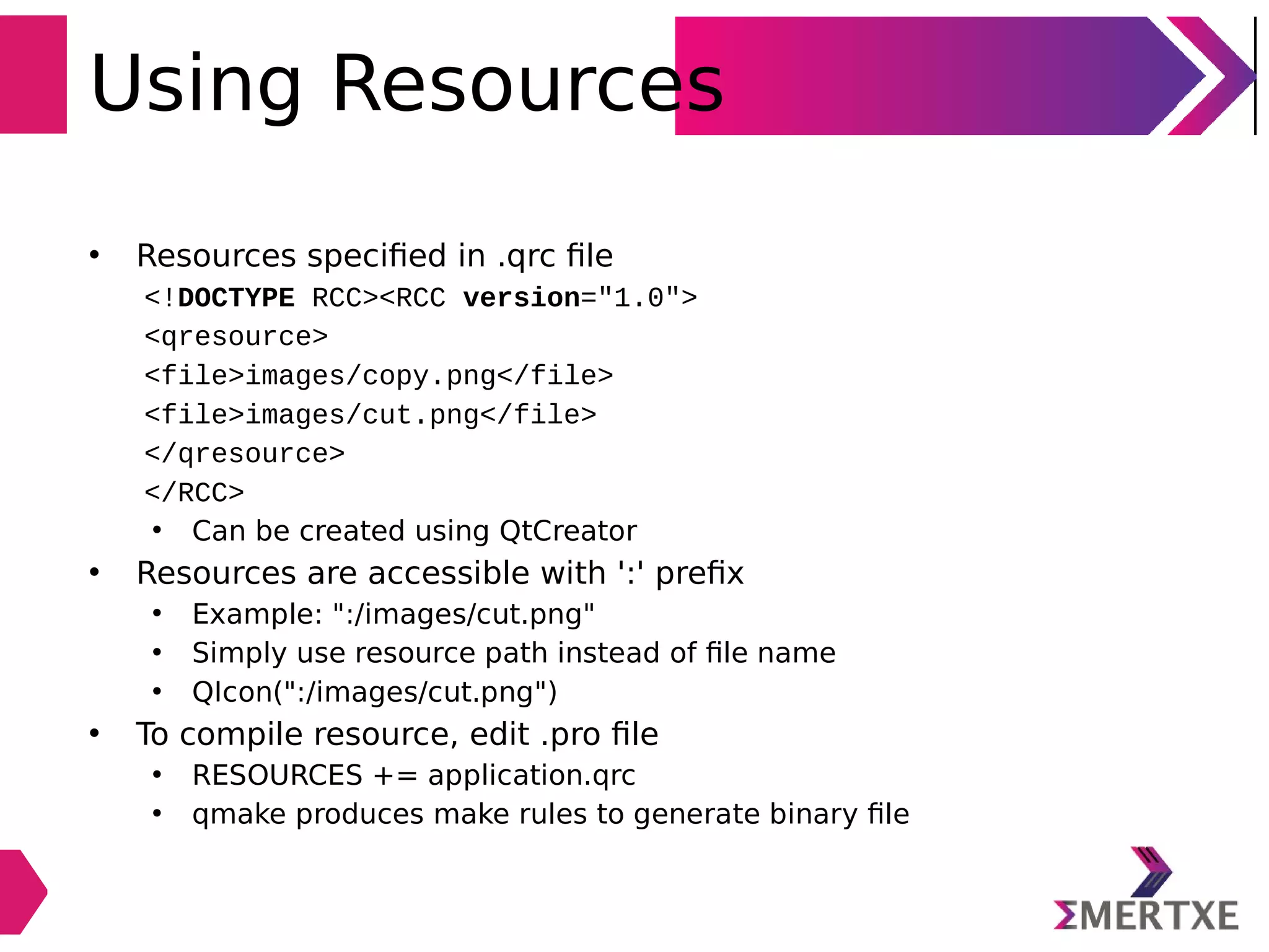 Using Resources

• Resources specified in .qrc file

<!DOCTYPE RCC><RCC version="1.0">
<qresource>
<file>images/copy.png</file>
<file>images/cut.png</file>
</qresource>
</RCC>

• Can be created using QtCreator

• Resources are accessible with ':' prefix
• Example: ":/images/cut.png"
• Simply use resource path instead of file name
• QIcon(":/images/cut.png")

• To compile resource, edit .pro file
• RESOURCES += application.qrc
• qmake produces make rules to generate binary file

ΣMERTXE